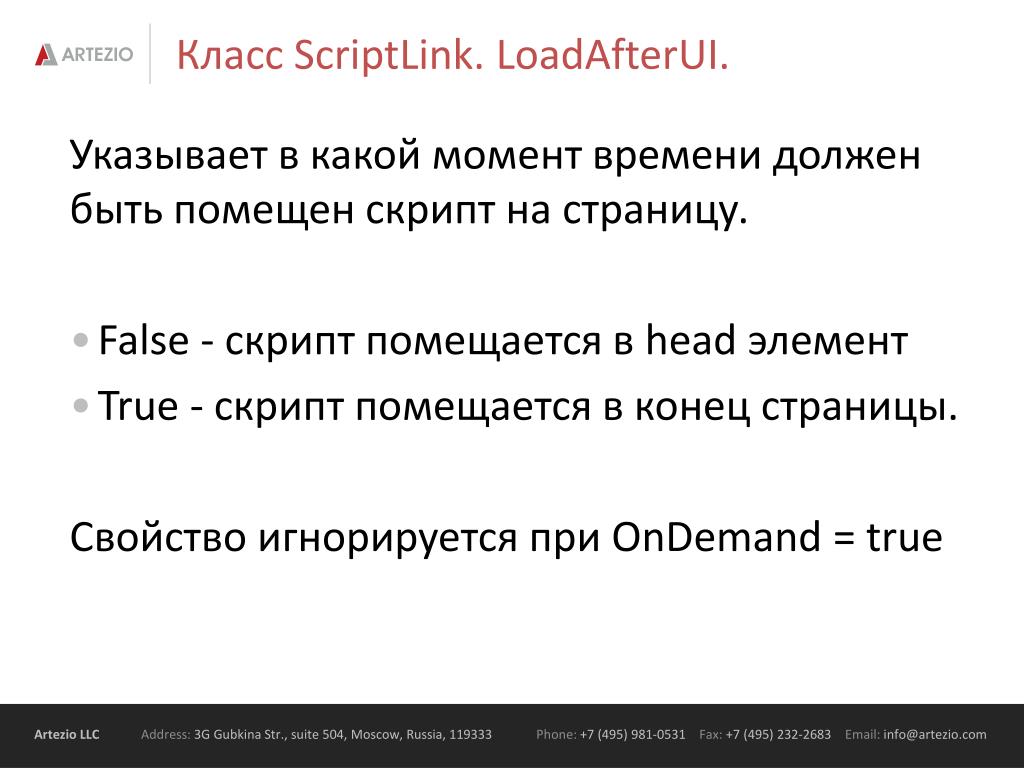 ARTEZIO

Класс ScriptLink. LoadAfterUI.

Указывает в какой момент времени должен быть помещен скрипт на страницу.

• False - скрипт помещается в head элемент
• True - скрипт помещается в конец страницы.

Свойство игнорируется при OnDemand = true

Artezio LLC Address: 3G Gubkina Str., suite 504, Moscow, Russia, 119333 Phone: +7 (495) 981-0531 Fax: +7 (495) 232-2683 Email: info@artezio.com